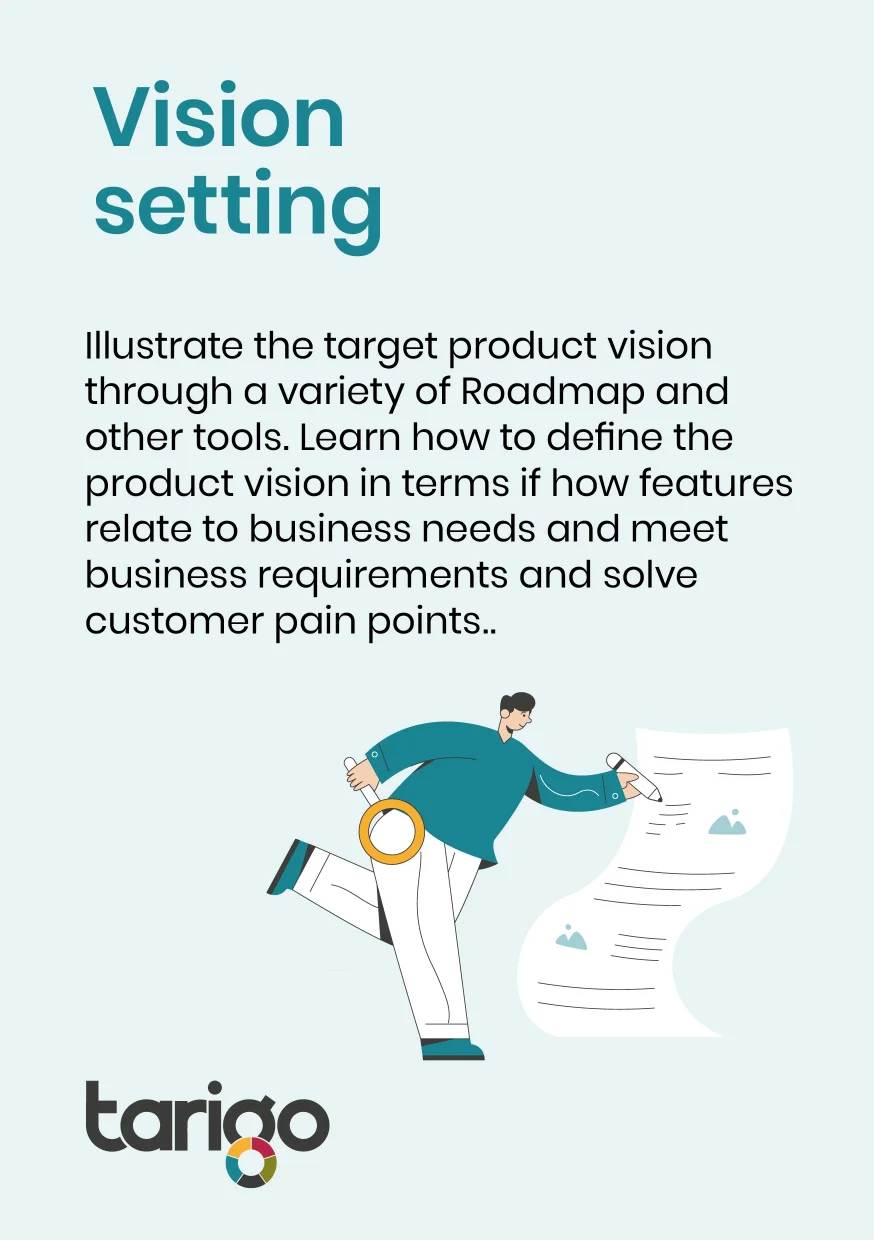 Vision setting

Illustrate the target product vision through a variety of Roadmap and other tools. Learn how to define the product vision in terms if how features relate to business needs and meet business requirements and solve customer pain points..

tarigo